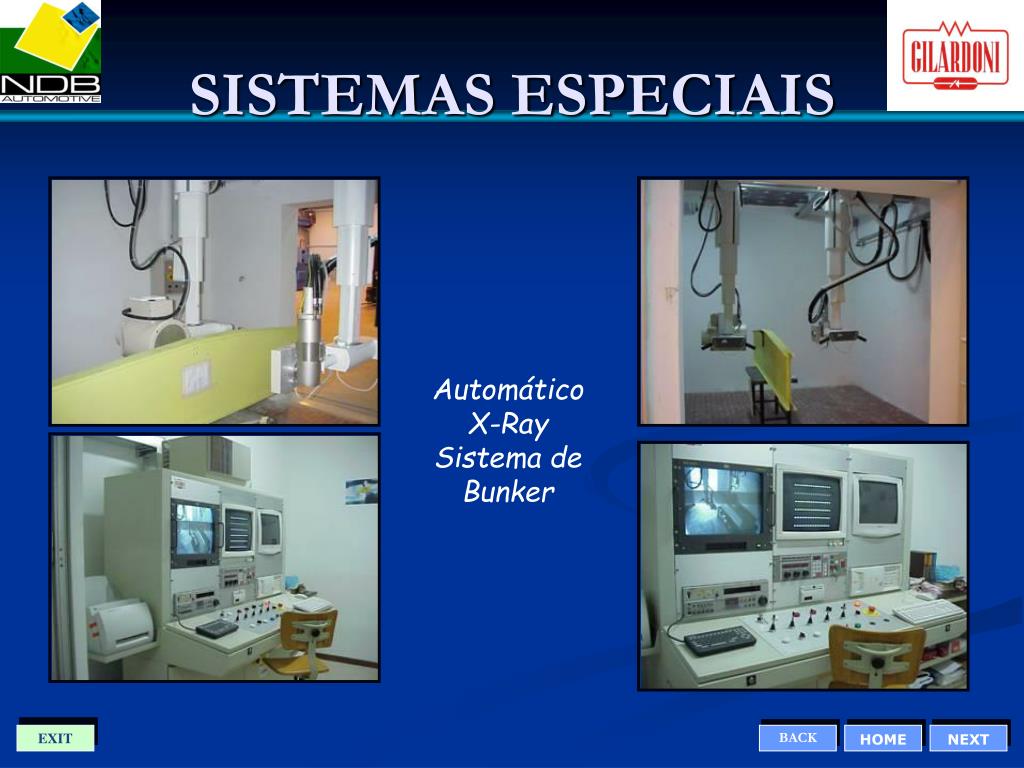 NDB
AUTOMOTIVE

SISTEMAS ESPECIAIS

GILARDONI

Automático
X-Ray
Sistema de
Bunker

EXIT

BACK

HOME

NEXT